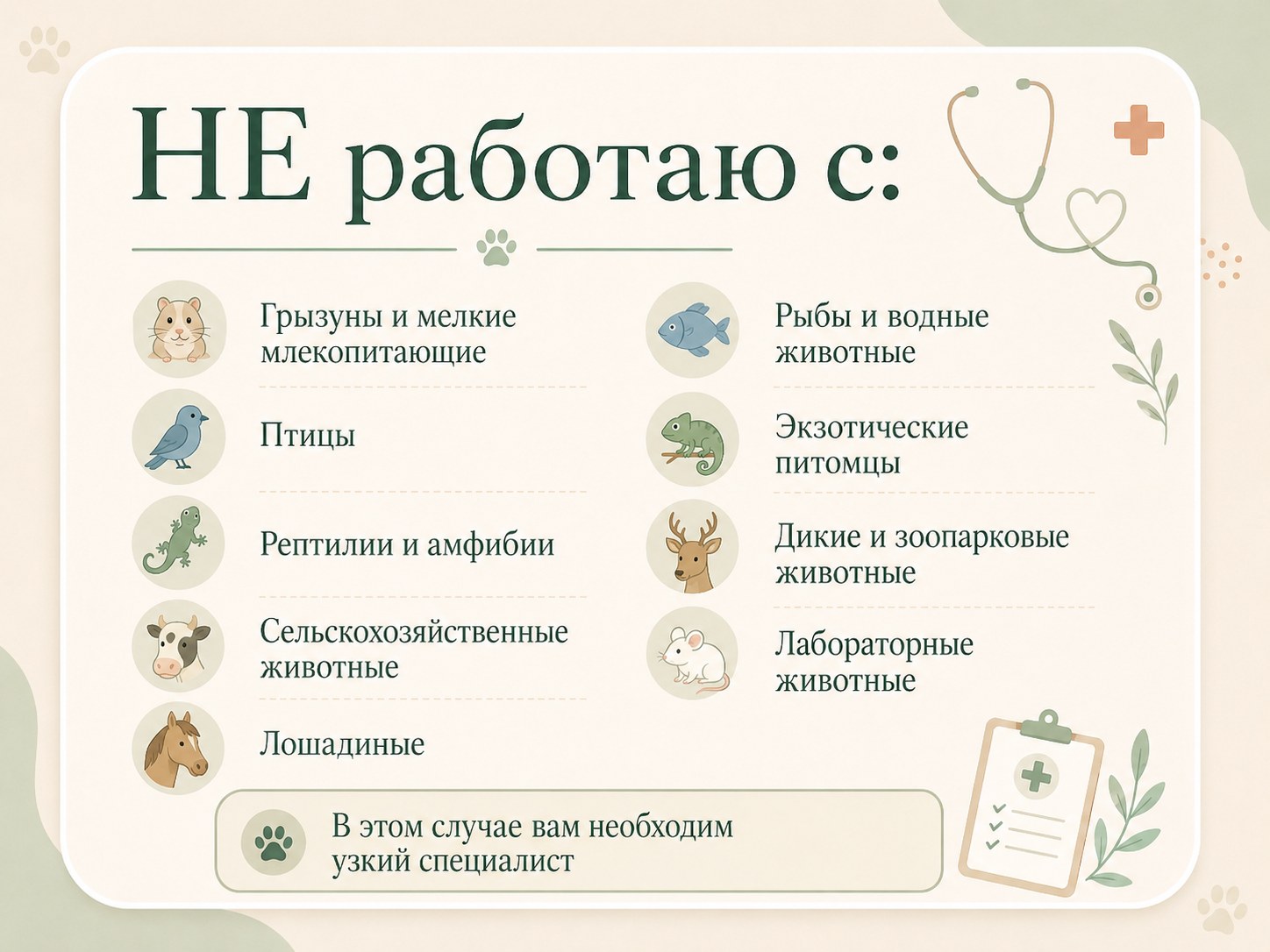 НЕ работаю с:

Грызуны и мелкие млекопитающие

Птицы

Рептилии и амфибии

Сельскохозяйственные животные

Лошадиные

Рыбы и водные животные

Экзотические питомцы

Дикие и зоопарковые животные

Лабораторные животные

В этом случае вам необходим узкий специалист